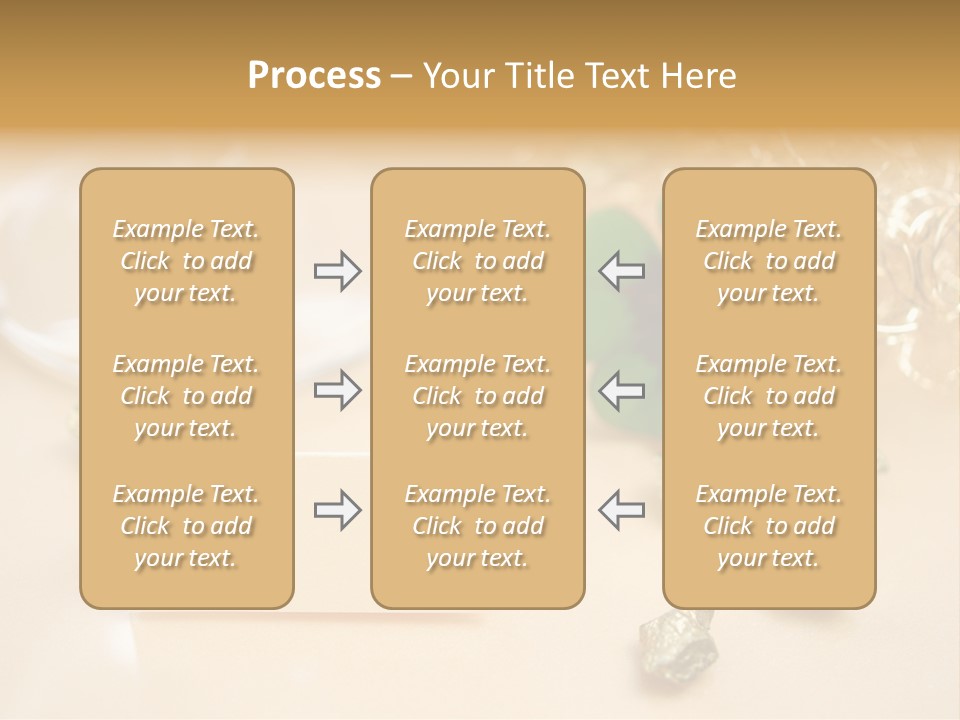 Process – Your Title Text Here

Example Text. Click to add your text.

Example Text. Click to add your text.

Example Text. Click to add your text.

Example Text. Click to add your text.

Example Text. Click to add your text.

Example Text. Click to add your text.

Example Text. Click to add your text.

Example Text. Click to add your text.

Example Text. Click to add your text.